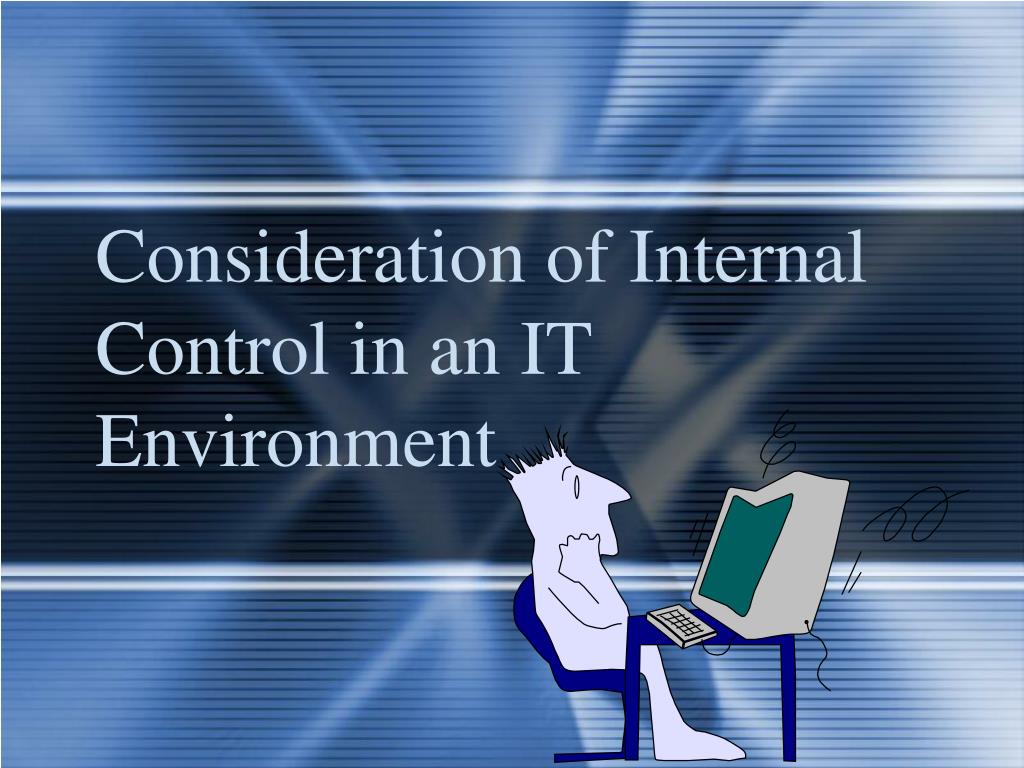 Consideration of Internal Control in an IT Environment